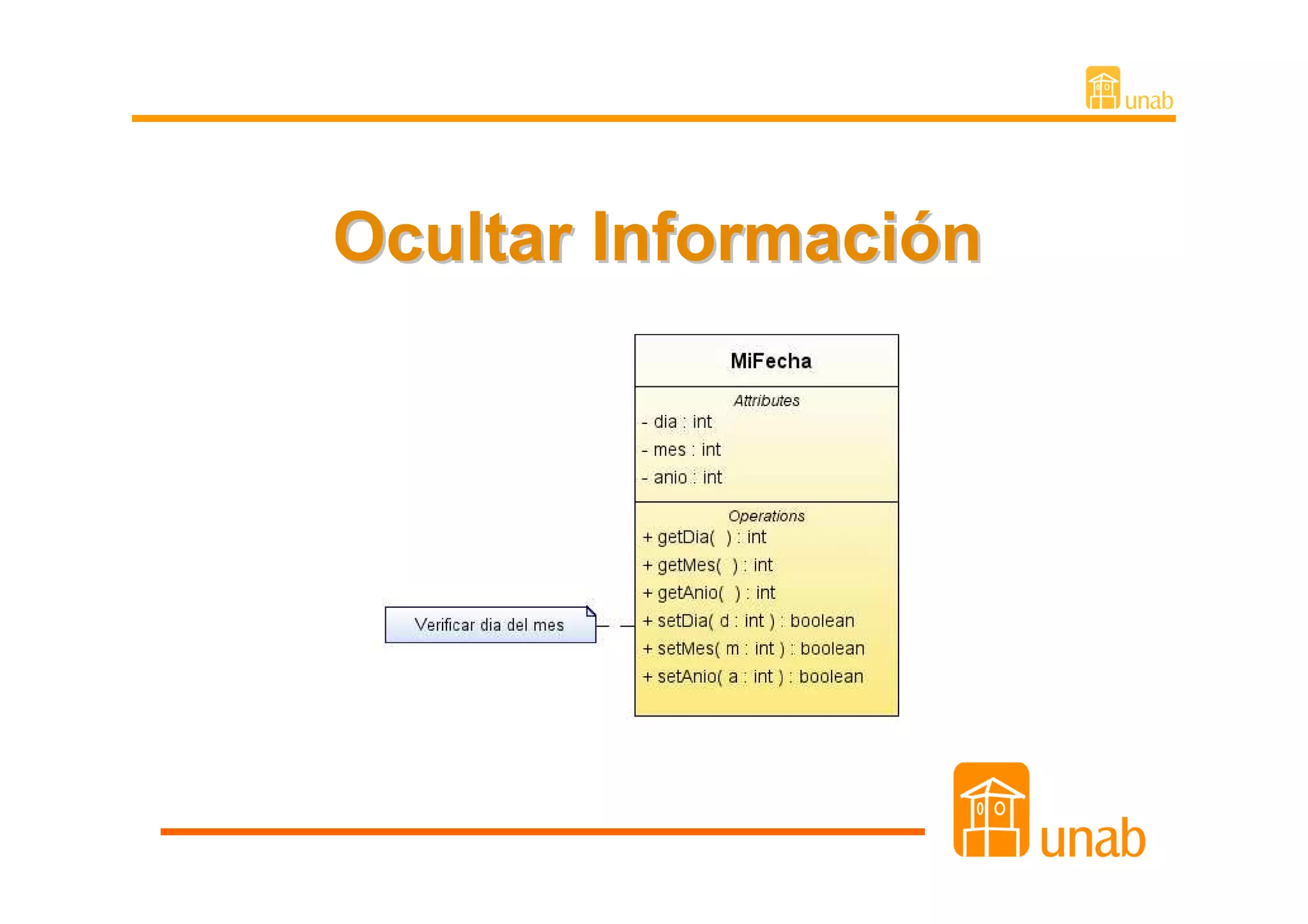 unab

Ocultar Información

MiFecha

Attributes
- dia : int
- mes : int
- anio : int

Operations
+ getDia( ) : int
+ getMes( ) : int
+ getAnio( ) : int
+ setDia( d : int ) : boolean
+ setMes( m : int ) : boolean
+ setAnio( a : int ) : boolean

Verificar dia del mes

unab